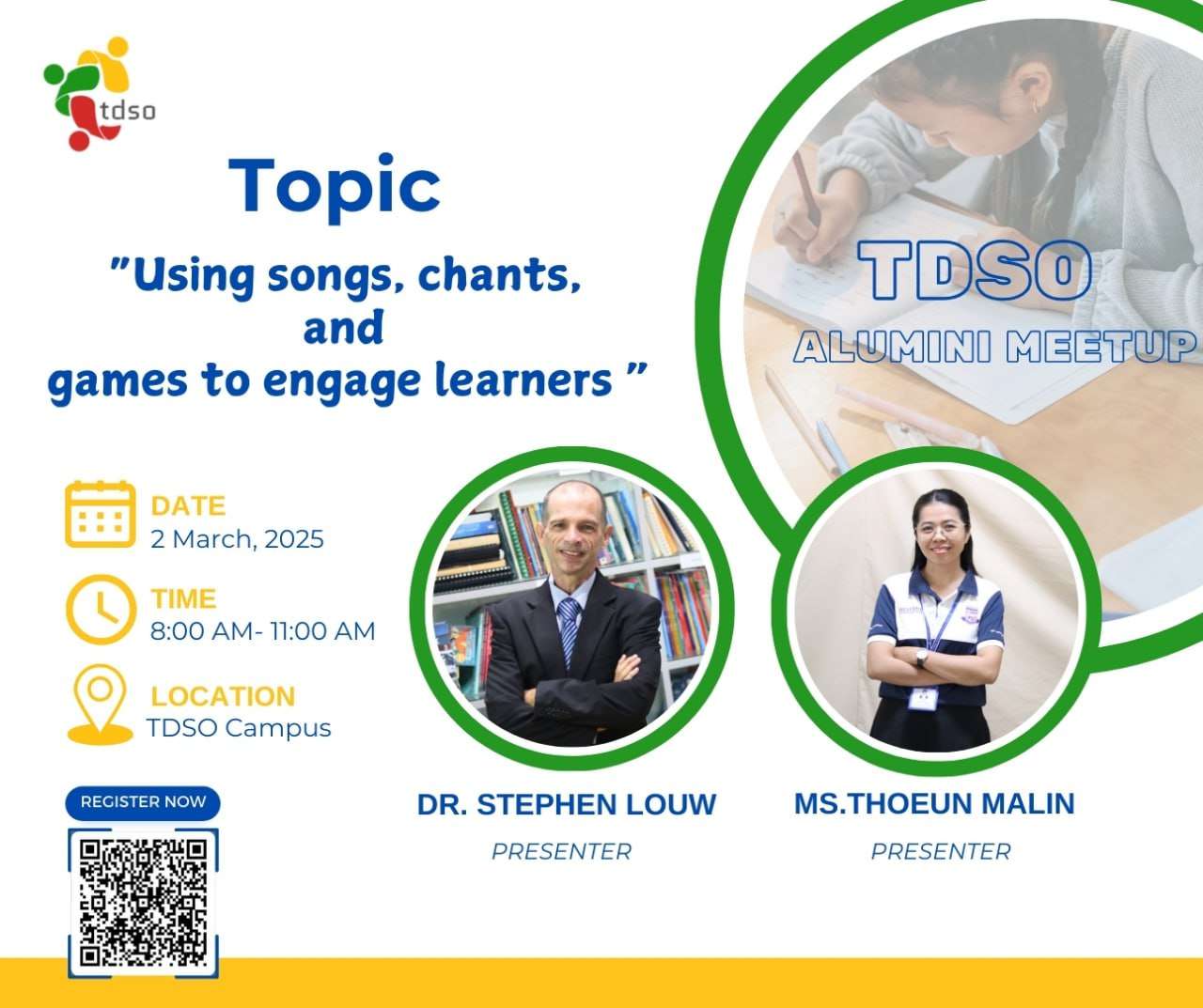 tdso

Topic

"Using songs, chants, and games to engage learners "

TDSO
ALUMINI MEETUP

DATE
2 March, 2025

TIME
8:00 AM- 11:00 AM

LOCATION
TDSO Campus

REGISTER NOW

DR. STEPHEN LOUW
PRESENTER

MS.THOEUN MALIN
PRESENTER